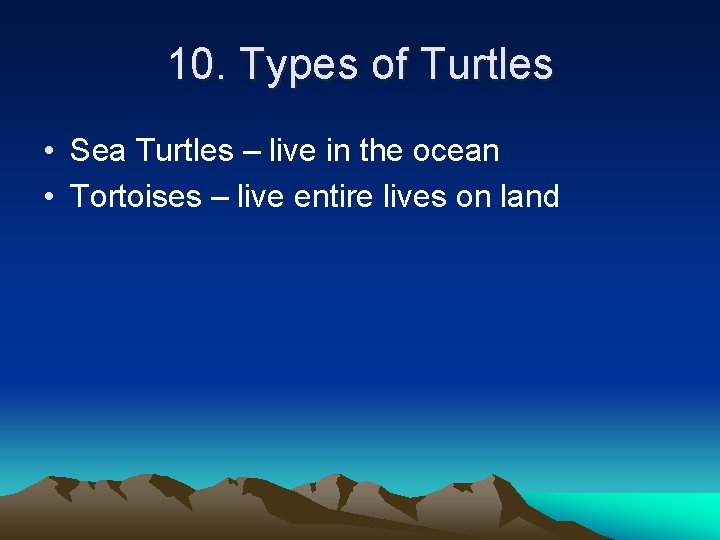 10. Types of Turtles

• Sea Turtles – live in the ocean
• Tortoises – live entire lives on land